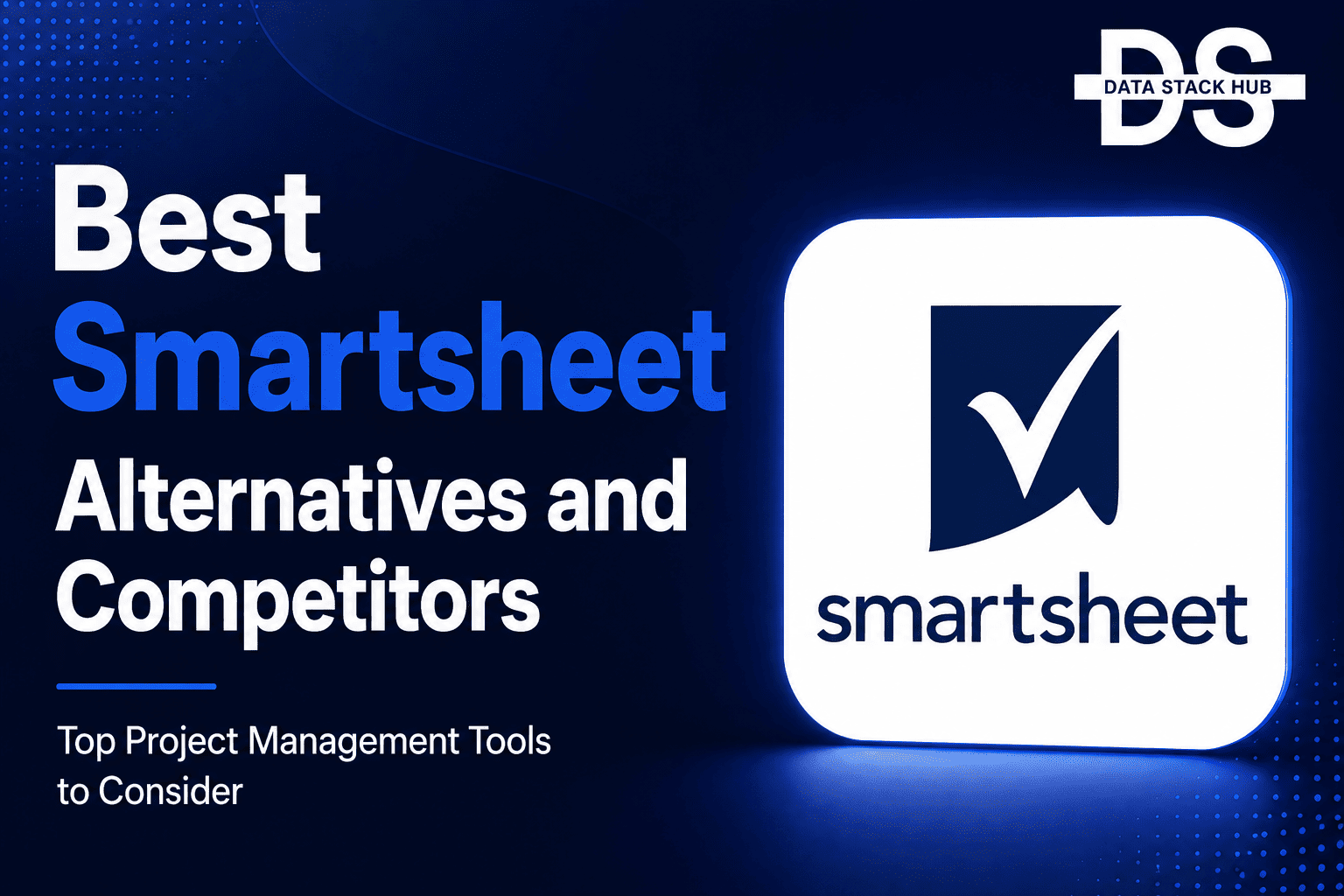 DS
DATA STACK HUB

Best
Smartsheet
Alternatives and
Competitors

Top Project Management Tools to Consider

smartsheet